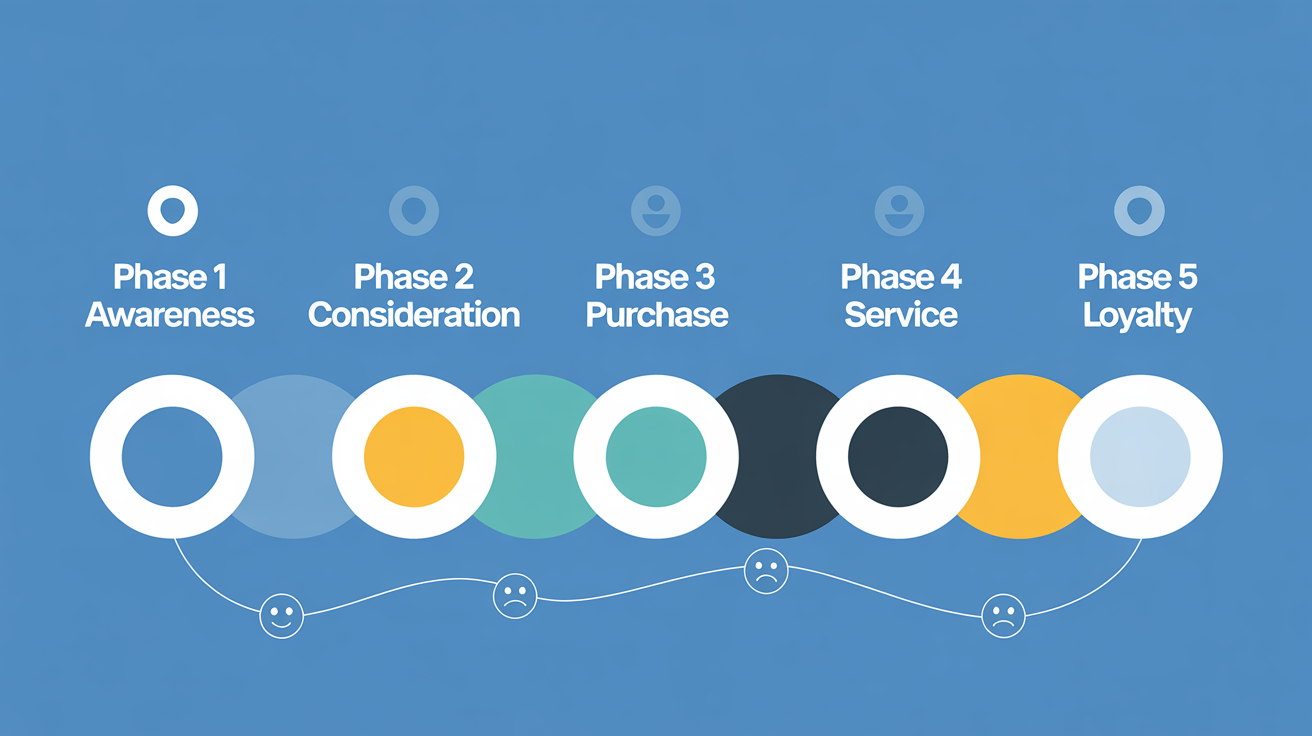 Phase 1
Awareness

Phase 2
Consideration

Phase 3
Purchase

Phase 4
Service

Phase 5
Loyalty